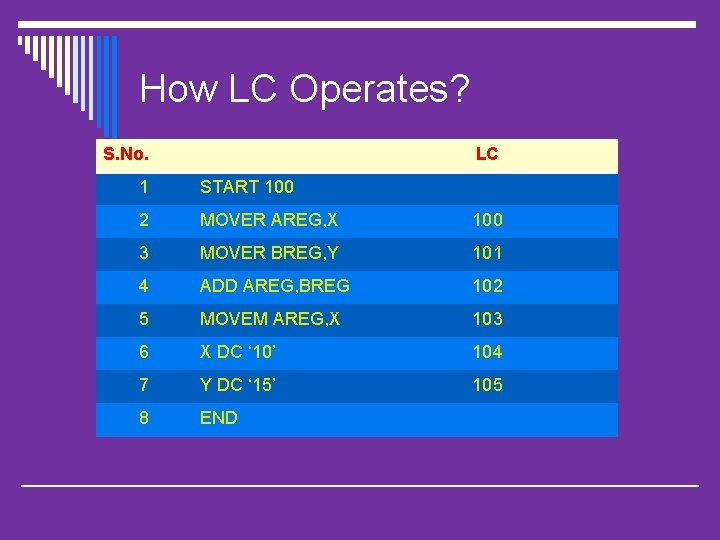 How LC Operates?

| S.No. | | LC |
|---|---|---|
| 1 | START 100 | |
| 2 | MOVER AREG,X | 100 |
| 3 | MOVER BREG,Y | 101 |
| 4 | ADD AREG,BREG | 102 |
| 5 | MOVEM AREG,X | 103 |
| 6 | X DC ‘10’ | 104 |
| 7 | Y DC ‘15’ | 105 |
| 8 | END | |